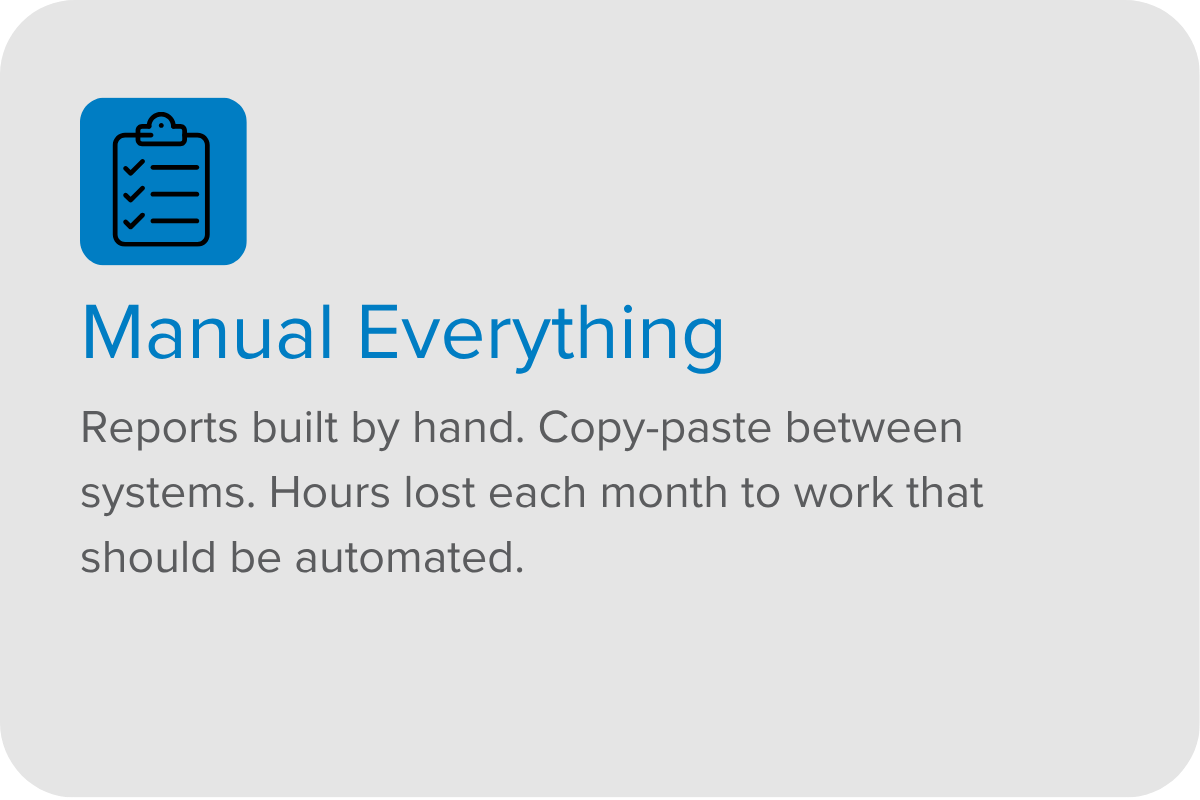 Manual Everything

Reports built by hand. Copy-paste between systems. Hours lost each month to work that should be automated.